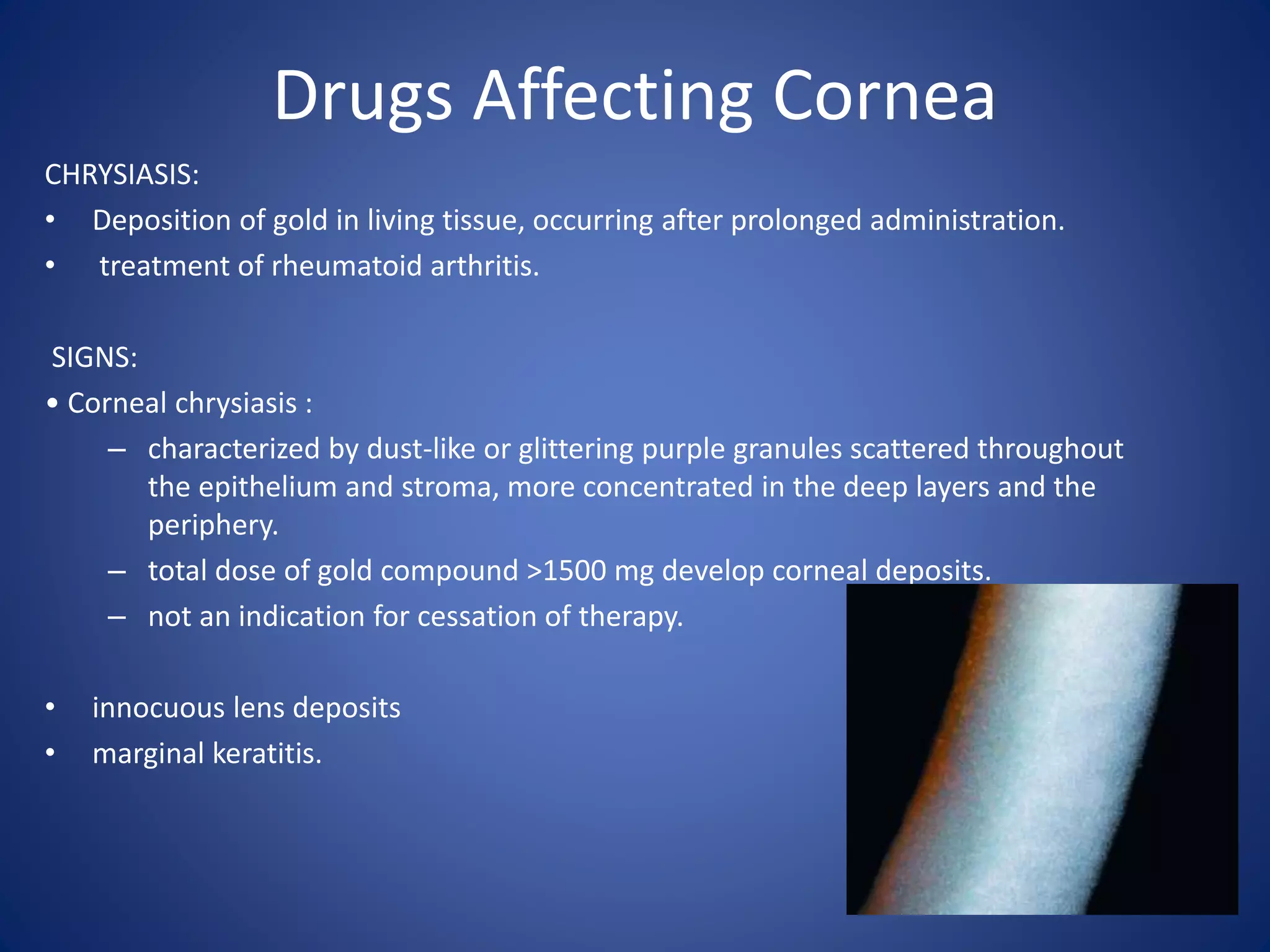 Drugs Affecting Cornea

CHRYSIASIS:

• Deposition of gold in living tissue, occurring after prolonged administration.
• treatment of rheumatoid arthritis.

SIGNS:

• Corneal chrysiasis :
– characterized by dust-like or glittering purple granules scattered throughout the epithelium and stroma, more concentrated in the deep layers and the periphery.
– total dose of gold compound >1500 mg develop corneal deposits.
– not an indication for cessation of therapy.

• innocuous lens deposits
• marginal keratitis.